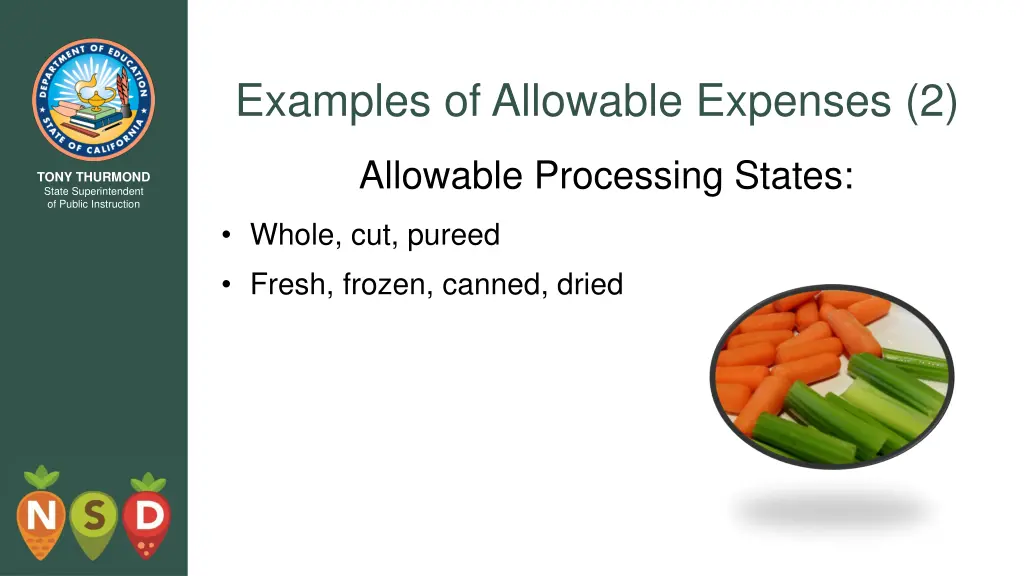 DEPARTMENT OF EDUCATION
STATE OF CALIFORNIA

TONY THURMOND
State Superintendent of Public Instruction

Examples of Allowable Expenses (2)

Allowable Processing States:

• Whole, cut, pureed
• Fresh, frozen, canned, dried

N S D